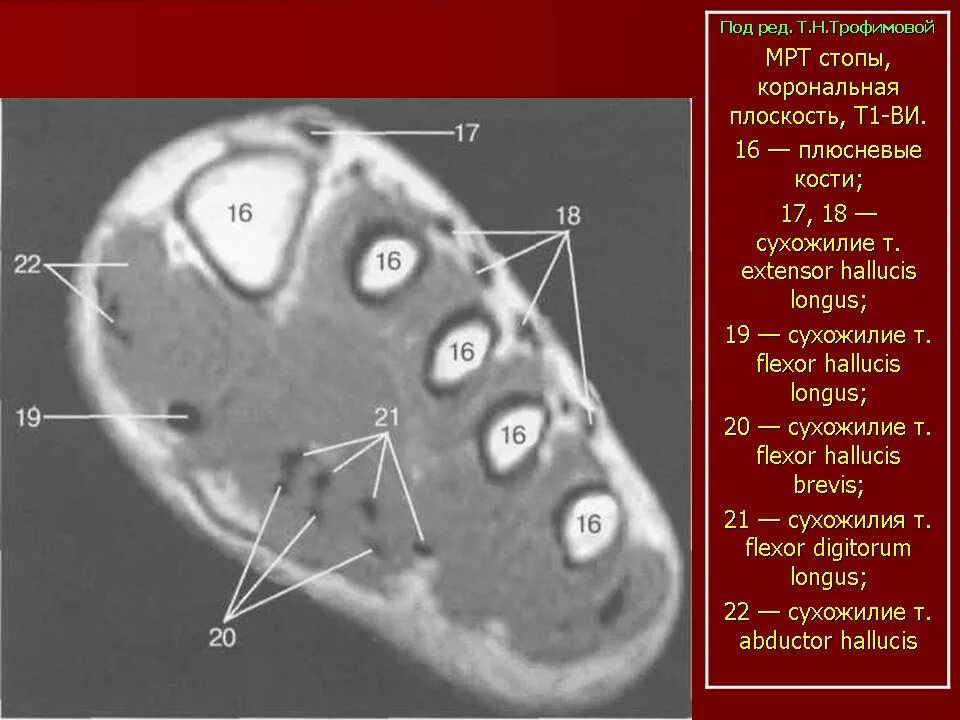 17

16

18

22

16

16

19

21

16

16

20

Под ред. Т.Н.Трофимовой

МРТ стопы, корональная плоскость, Т1-ВИ.

16 — плюсневые кости;

17, 18 — сухожилие т. extensor hallucis longus;

19 — сухожилие т. flexor hallucis longus;

20 — сухожилие т. flexor hallucis brevis;

21 — сухожилия т. flexor digitorum longus;

22 — сухожилие т. abductor hallucis